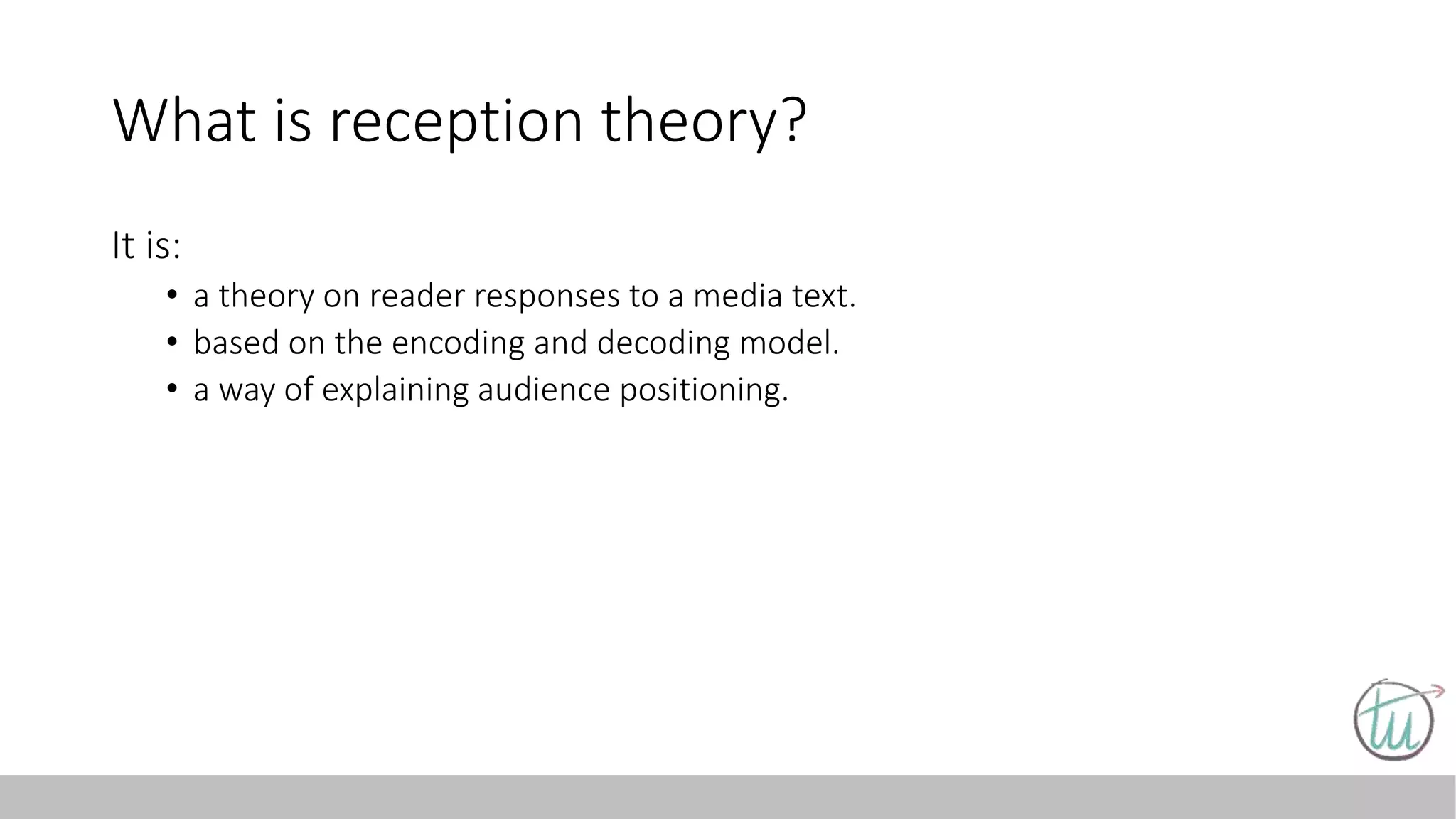 What is reception theory?

It is:

• a theory on reader responses to a media text.
• based on the encoding and decoding model.
• a way of explaining audience positioning.

tu